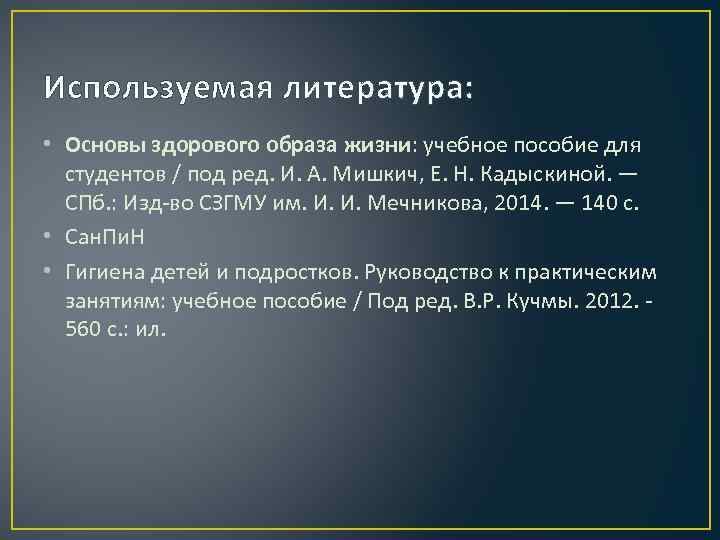 Используемая литература:

• Основы здорового образа жизни: учебное пособие для студентов / под ред. И. А. Мишкич, Е. Н. Кадыскиной. — СПб.: Изд-во СЗГМУ им. И. И. Мечникова, 2014. — 140 с.

• СанПиН

• Гигиена детей и подростков. Руководство к практическим занятиям: учебное пособие / Под ред. В.Р. Кучмы. 2012. - 560 с.: ил.